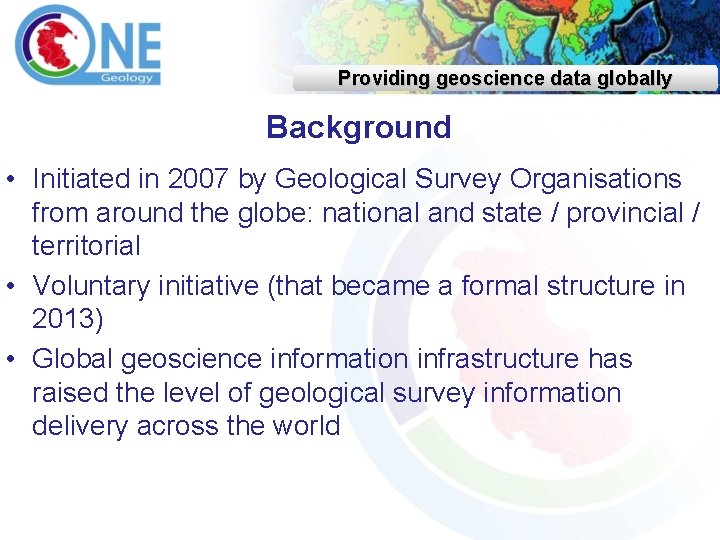 ONE
Geology

Providing geoscience data globally

Background

• Initiated in 2007 by Geological Survey Organisations from around the globe: national and state / provincial / territorial
• Voluntary initiative (that became a formal structure in 2013)
• Global geoscience information infrastructure has raised the level of geological survey information delivery across the world